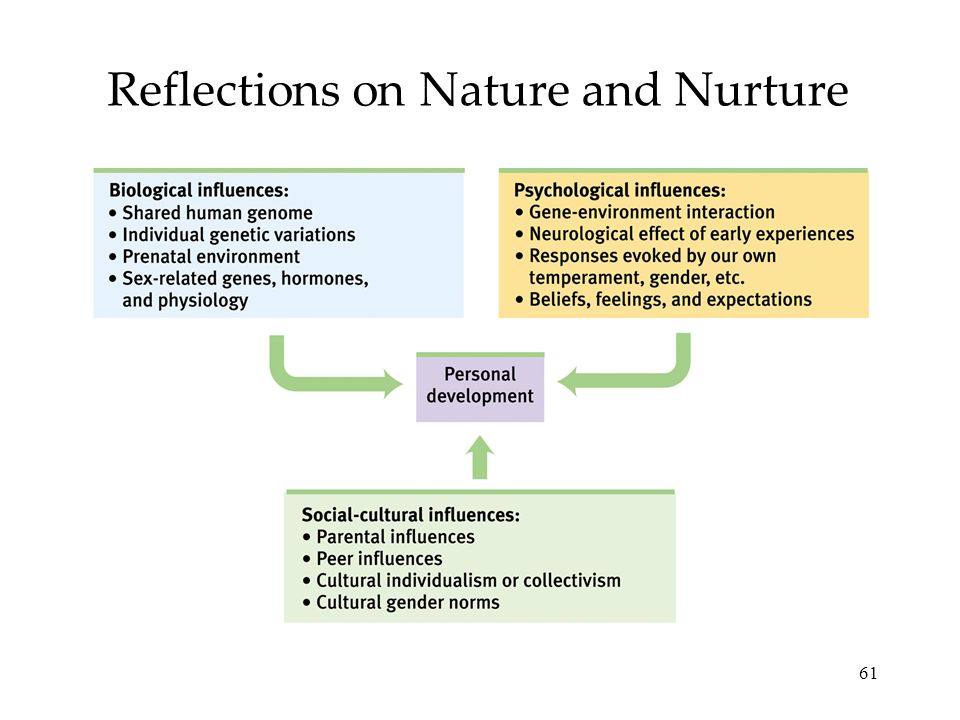 Reflections on Nature and Nurture

Biological influences:
• Shared human genome
• Individual genetic variations
• Prenatal environment
• Sex-related genes, hormones, and physiology

Psychological influences:
• Gene-environment interaction
• Neurological effect of early experiences
• Responses evoked by our own temperament, gender, etc.
• Beliefs, feelings, and expectations

Personal development

Social-cultural influences:
• Parental influences
• Peer influences
• Cultural individualism or collectivism
• Cultural gender norms

61